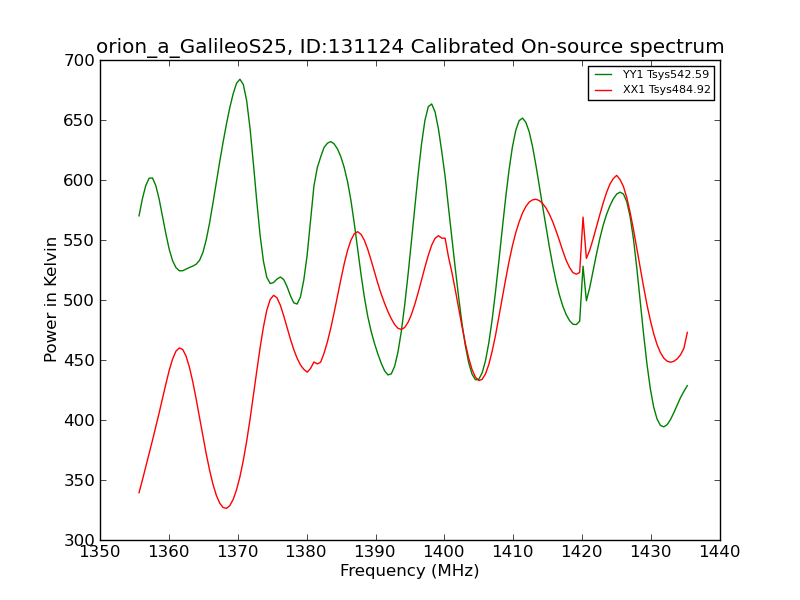 orion_a_GalileoS25, ID:131124 Calibrated On-source spectrum

YY1 Tsys542.59
XX1 Tsys484.92

Power in Kelvin

700
650
600
550
500
450
400
350
300

1350 1360 1370 1380 1390 1400 1410 1420 1430 1440

Frequency (MHz)